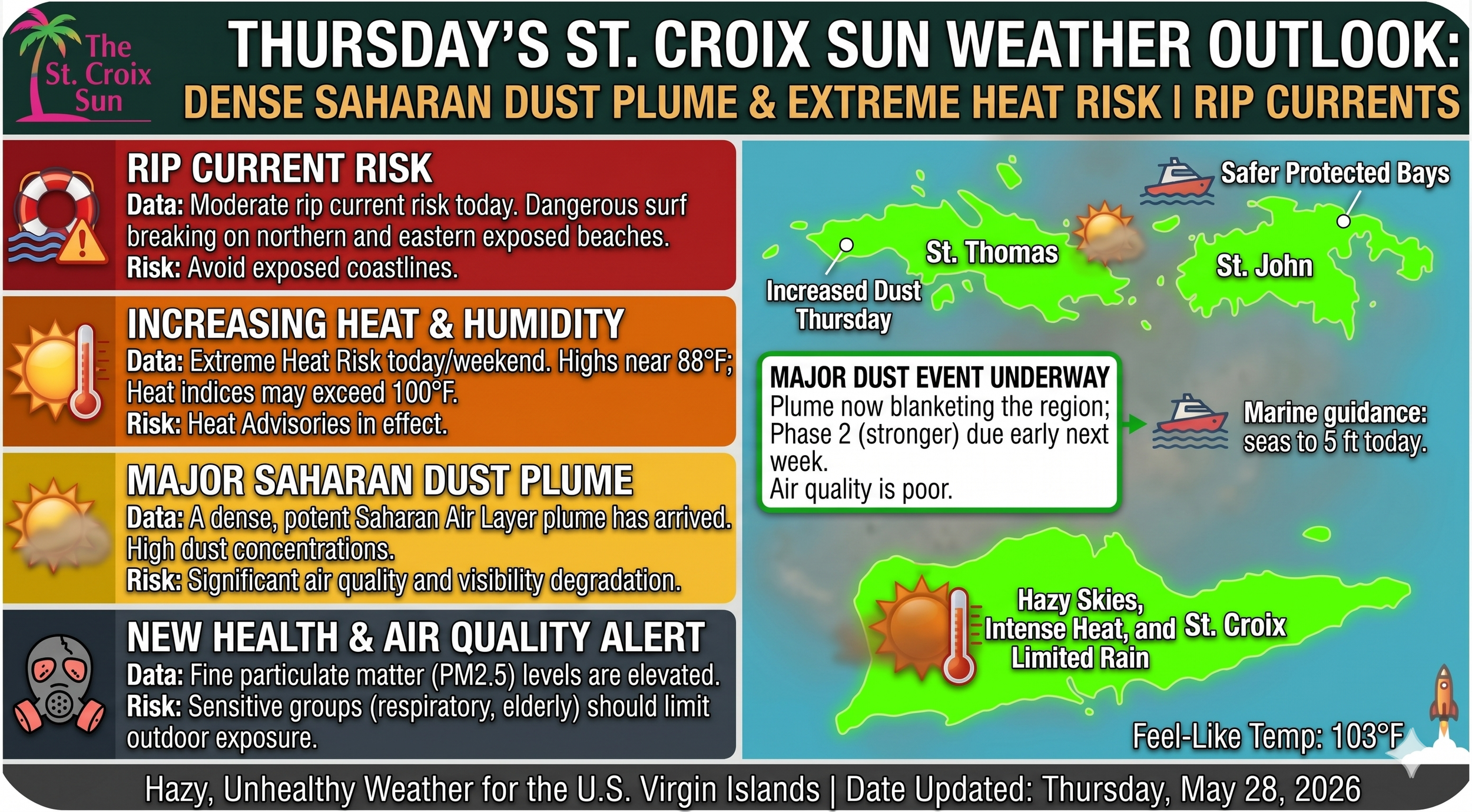 The St. Croix Sun

THURSDAY'S ST. CROIX SUN WEATHER OUTLOOK:
DENSE SAHARAN DUST PLUME & EXTREME HEAT RISK | RIP CURRENTS

RIP CURRENT RISK
Data: Moderate rip current risk today. Dangerous surf breaking on northern and eastern exposed beaches.
Risk: Avoid exposed coastlines.

INCREASING HEAT & HUMIDITY
Data: Extreme Heat Risk today/weekend. Highs near 88°F; Heat indices may exceed 100°F.
Risk: Heat Advisories in effect.

MAJOR SAHARAN DUST PLUME
Data: A dense, potent Saharan Air Layer plume has arrived. High dust concentrations.
Risk: Significant air quality and visibility degradation.

NEW HEALTH & AIR QUALITY ALERT
Data: Fine particulate matter (PM2.5) levels are elevated.
Risk: Sensitive groups (respiratory, elderly) should limit outdoor exposure.

Safer Protected Bays

St. Thomas

St. John

Increased Dust Thursday

MAJOR DUST EVENT UNDERWAY
Plume now blanketing the region; Phase 2 (stronger) due early next week.
Air quality is poor.

Marine guidance: seas to 5 ft today.

Hazy Skies, Intense Heat, and Limited Rain

St. Croix

Feel-Like Temp: 103°F

Hazy, Unhealthy Weather for the U.S. Virgin Islands | Date Updated: Thursday, May 28, 2026